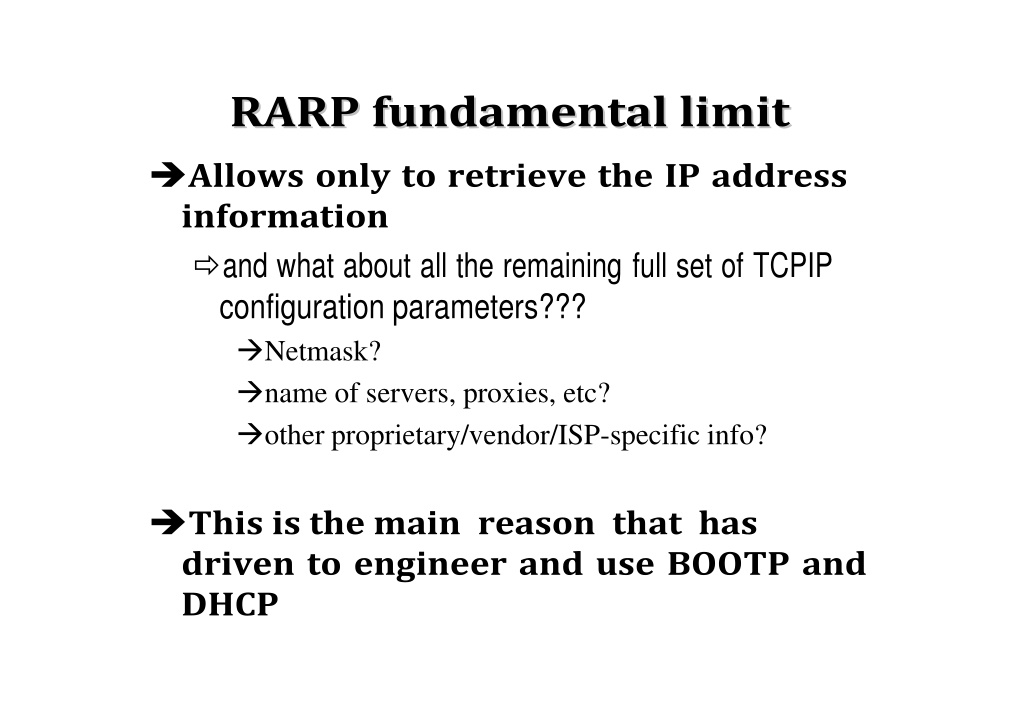 RARP fundamental limit

➔Allows only to retrieve the IP address information

⇨and what about all the remaining full set of TCPIP configuration parameters???

→Netmask?

→name of servers, proxies, etc?

→other proprietary/vendor/ISP-specific info?

➔This is the main reason that has driven to engineer and use BOOTP and DHCP